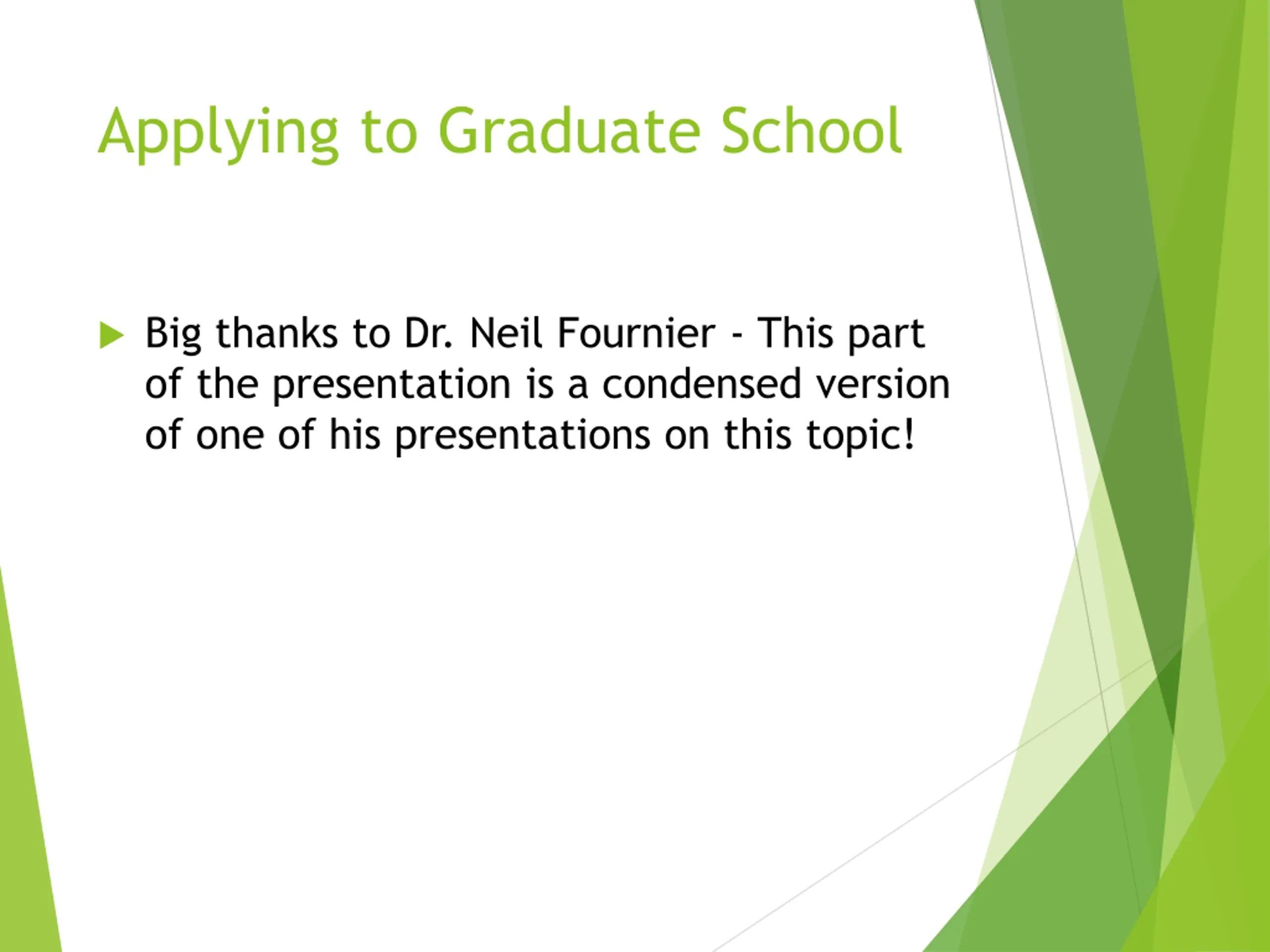 Applying to Graduate School

Big thanks to Dr. Neil Fournier - This part of the presentation is a condensed version of one of his presentations on this topic!